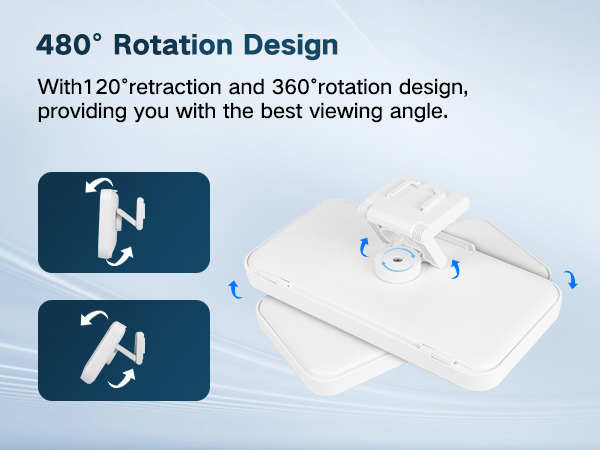 480° Rotation Design

With120°retraction and 360°rotation design, providing you with the best viewing angle.